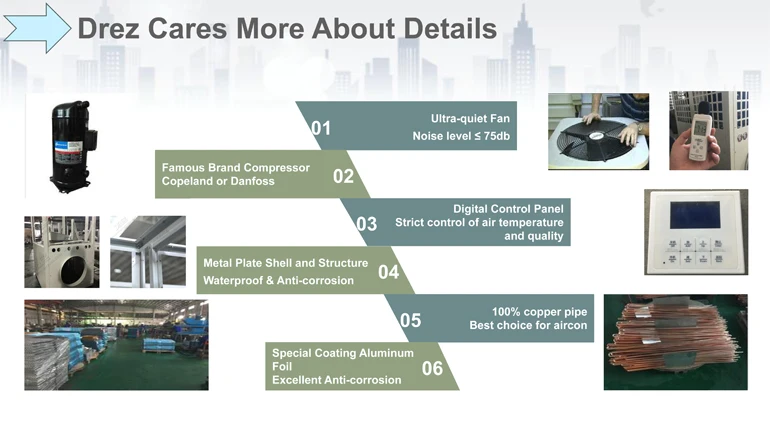 Drez Cares More About Details

01
Ultra-quiet Fan
Noise level ≤ 75db

Famous Brand Compressor
Copeland or Danfoss
02

03
Digital Control Panel
Strict control of air temperature and quality

Metal Plate Shell and Structure
Waterproof & Anti-corrosion
04

05
100% copper pipe
Best choice for aircon

Special Coating Aluminum Foil
Excellent Anti-corrosion
06